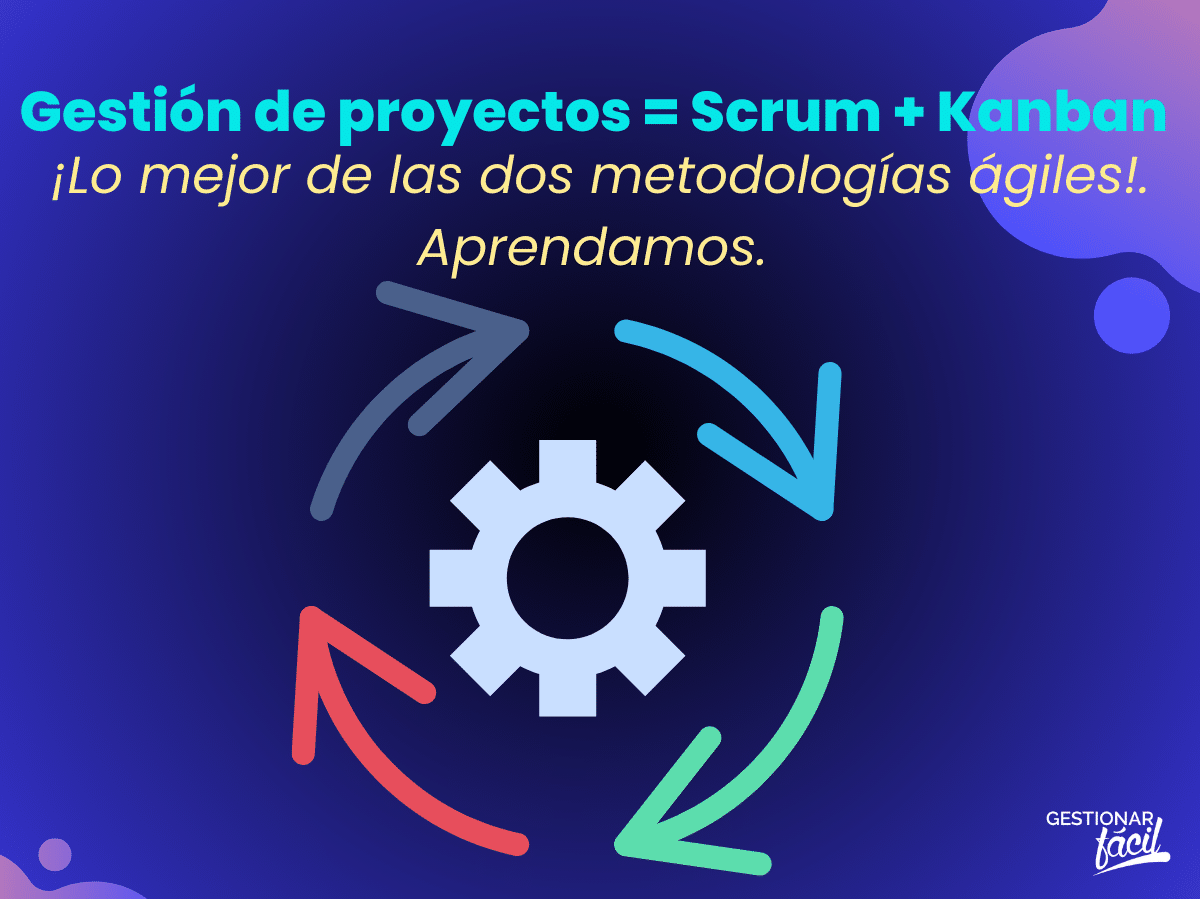 Gestión de proyectos = Scrum + Kanban
¡Lo mejor de las dos metodologías ágiles!. Aprendamos.

GESTIONAR fácil